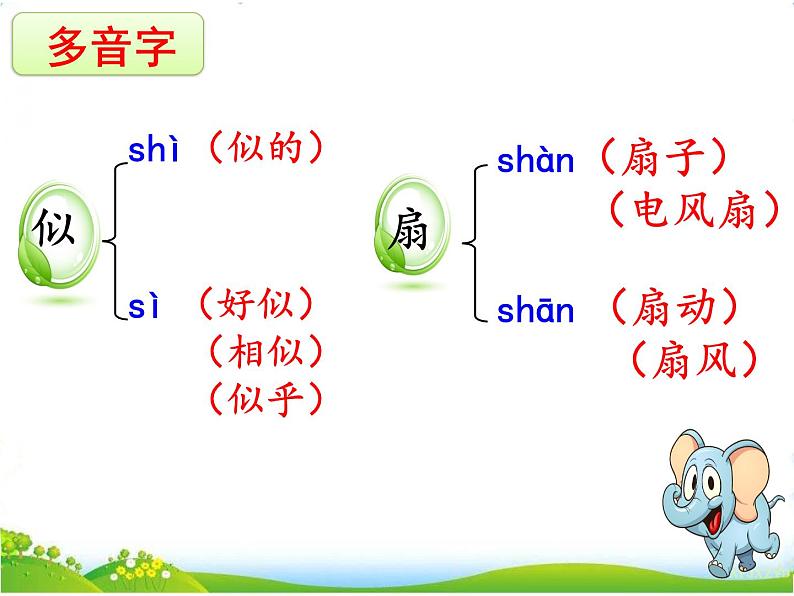 多音字

似

shì （似的）

sì （好似）
（相似）
（似乎）

扇

shàn （扇子）
（电风扇）

shān （扇动）
（扇风）